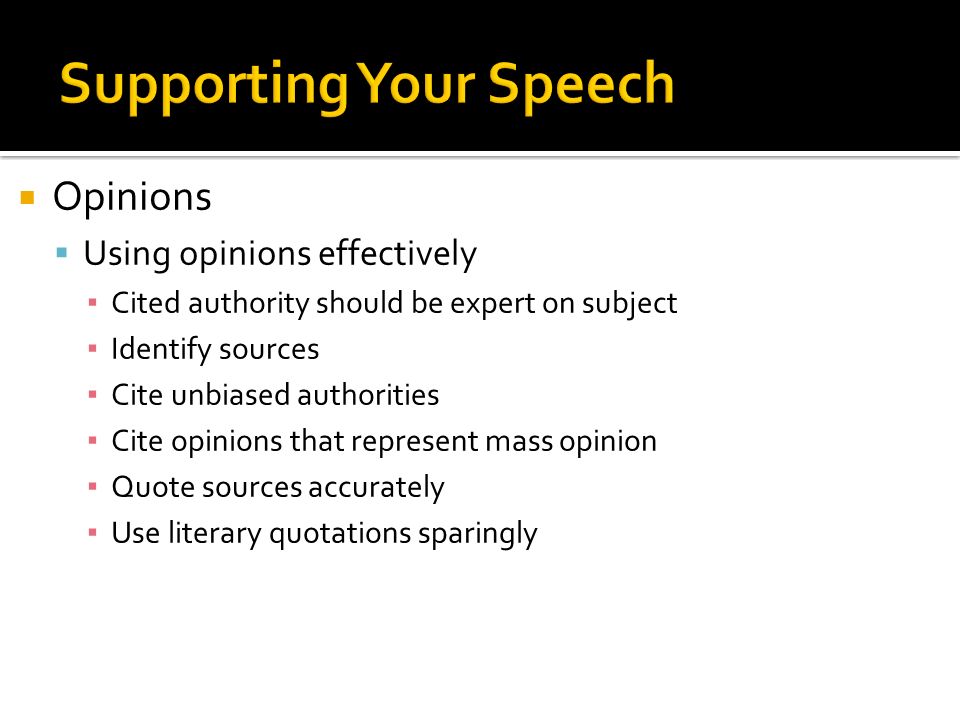 Supporting Your Speech

Opinions

Using opinions effectively

Cited authority should be expert on subject

Identify sources

Cite unbiased authorities

Cite opinions that represent mass opinion

Quote sources accurately

Use literary quotations sparingly